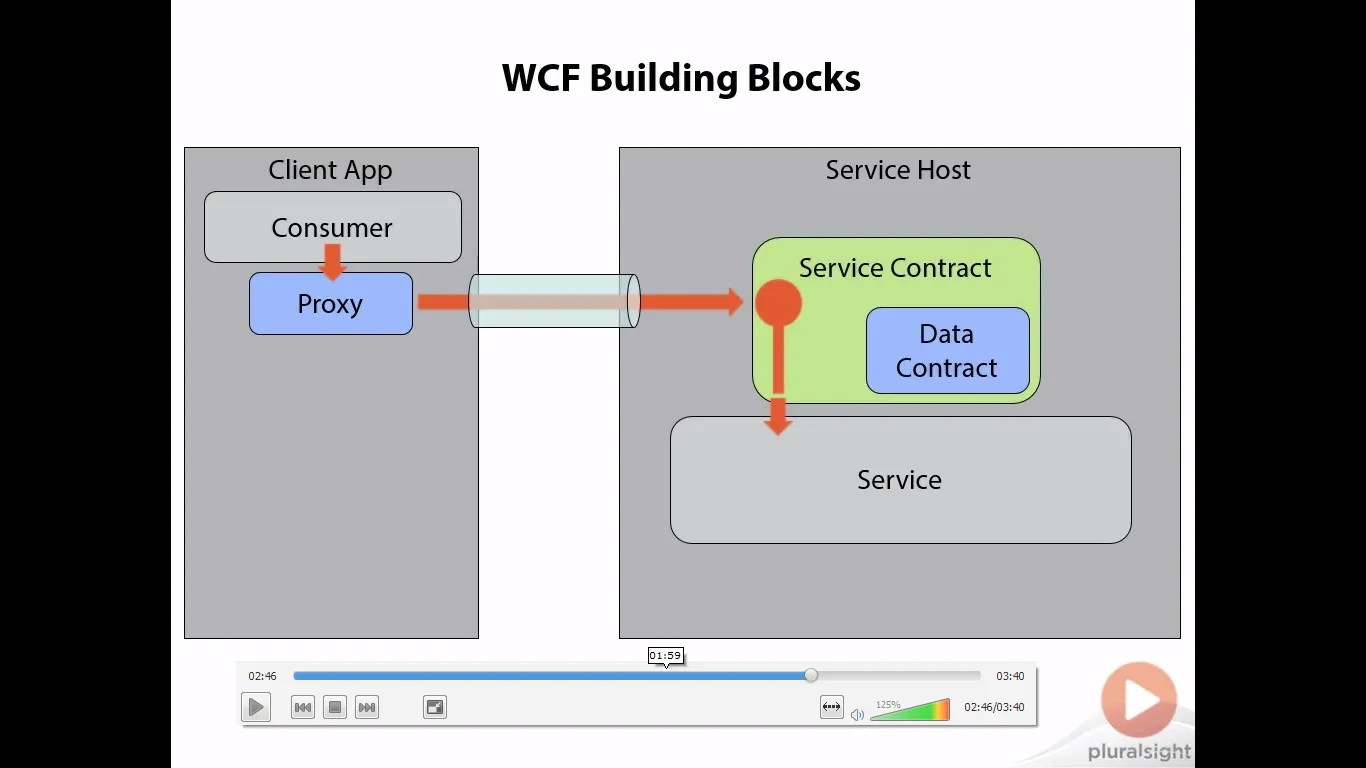 WCF Building Blocks

Client App

Consumer

Proxy

Service Host

Service Contract

Data Contract

Service

01:59

02:46

03:40

125%

02:46/03:40

pluralsight